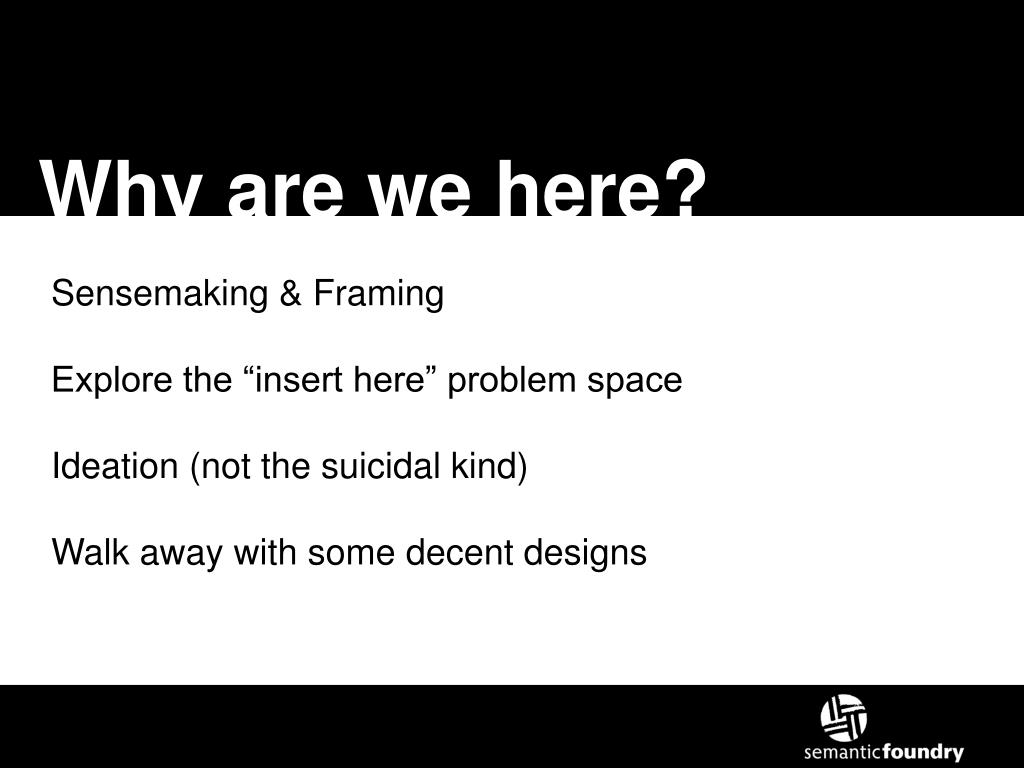 Why are we here?

Sensemaking & Framing

Explore the “insert here” problem space

Ideation (not the suicidal kind)

Walk away with some decent designs

semanticfoundry